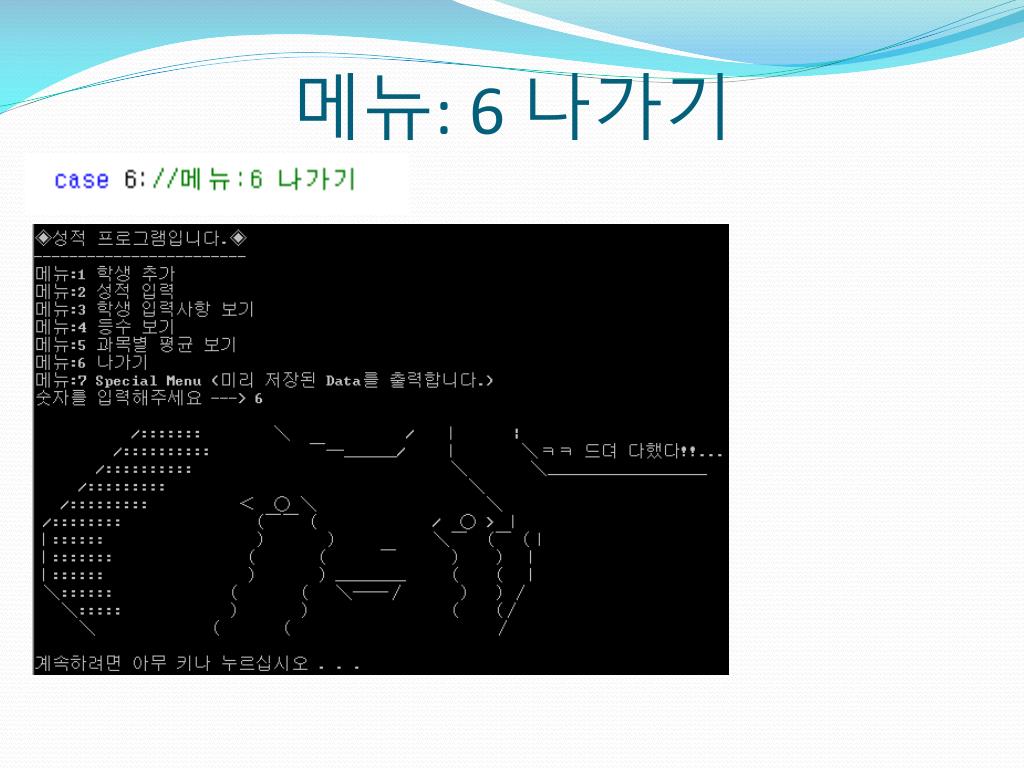 메뉴: 6 나가기

case 6://메뉴:6 나가기

◈성적 프로그램입니다.◈
------------------------
메뉴:1 학생 추가
메뉴:2 성적 입력
메뉴:3 학생 입력사항 보기
메뉴:4 등수 보기
메뉴:5 과목별 평균 보기
메뉴:6 나가기
메뉴:7 Special Menu <미리 저장된 Data를 출력합니다.>
숫자를 입력해주세요 ---> 6

ㅋㅋ 드뎌 다했다!!...

계속하려면 아무 키나 누르십시오 . . .